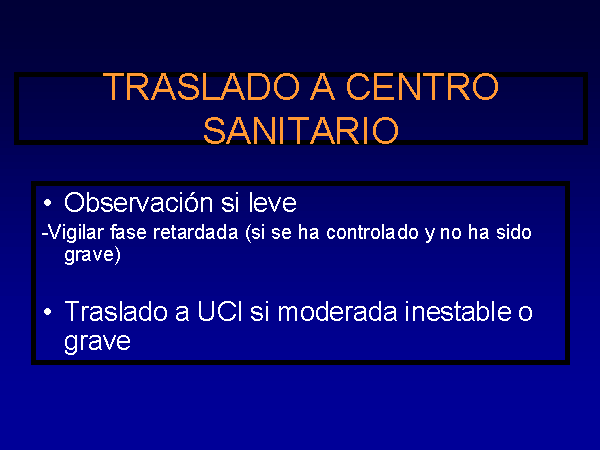 TRASLADO A CENTRO SANITARIO

• Observación si leve

-Vigilar fase retardada (si se ha controlado y no ha sido grave)

• Traslado a UCI si moderada inestable o grave